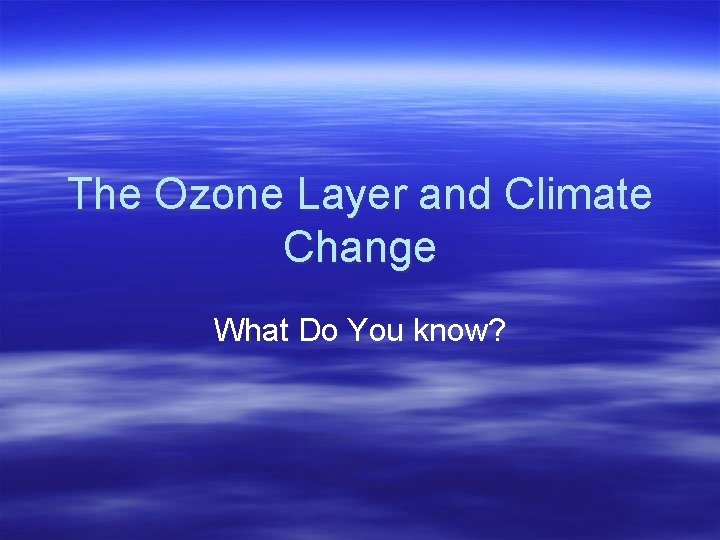 The Ozone Layer and Climate Change

What Do You know?